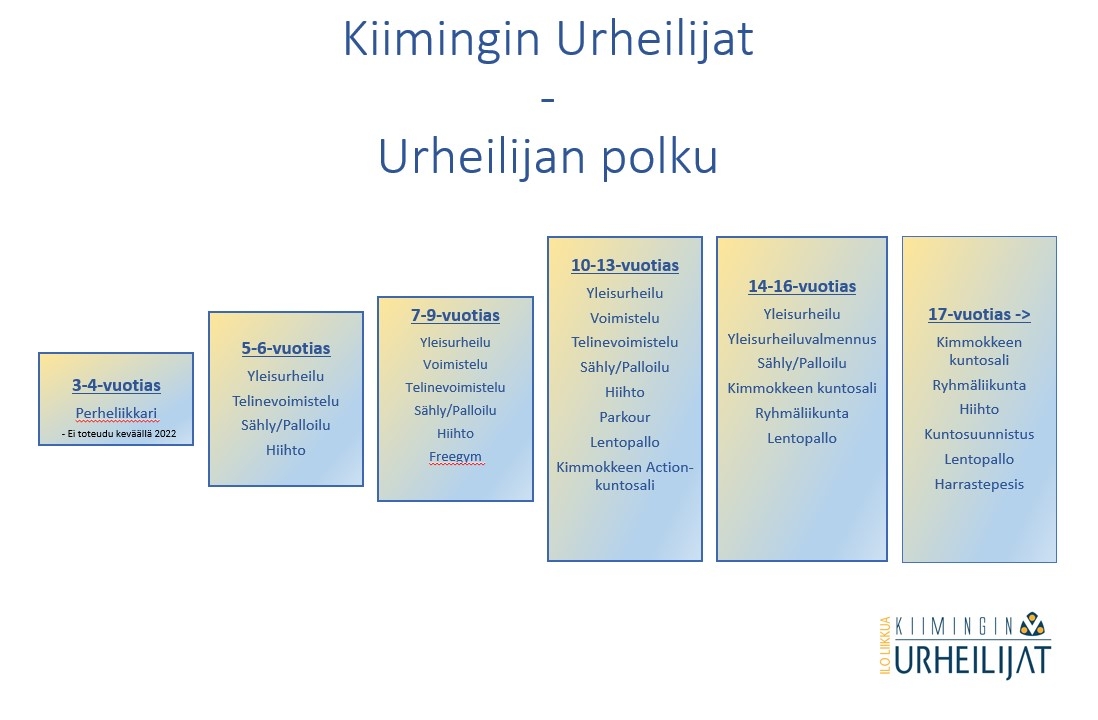 Kiimingin Urheilijat
-
Urheilijan polku

3-4-vuotias
Perheliikkari
- Ei toteudu keväällä 2022

5-6-vuotias
Yleisurheilu
Telinevoimistelu
Sähly/Palloilu
Hiihto

7-9-vuotias
Yleisurheilu
Voimistelu
Telinevoimistelu
Sähly/Palloilu
Hiihto
Freegym

10-13-vuotias
Yleisurheilu
Voimistelu
Telinevoimistelu
Sähly/Palloilu
Hiihto
Parkour
Lentopallo
Kimmokkeen Action-kuntosali

14-16-vuotias
Yleisurheilu
Yleisurheiluvalmennus
Sähly/Palloilu
Kimmokkeen kuntosali
Ryhmäliikunta
Lentopallo

17-vuotias ->
Kimmokkeen kuntosali
Ryhmäliikunta
Hiihto
Kuntosuunnistus
Lentopallo
Harrastepesis

ILO LIIKKUA
KIIMINGIN
URHEILIJAT